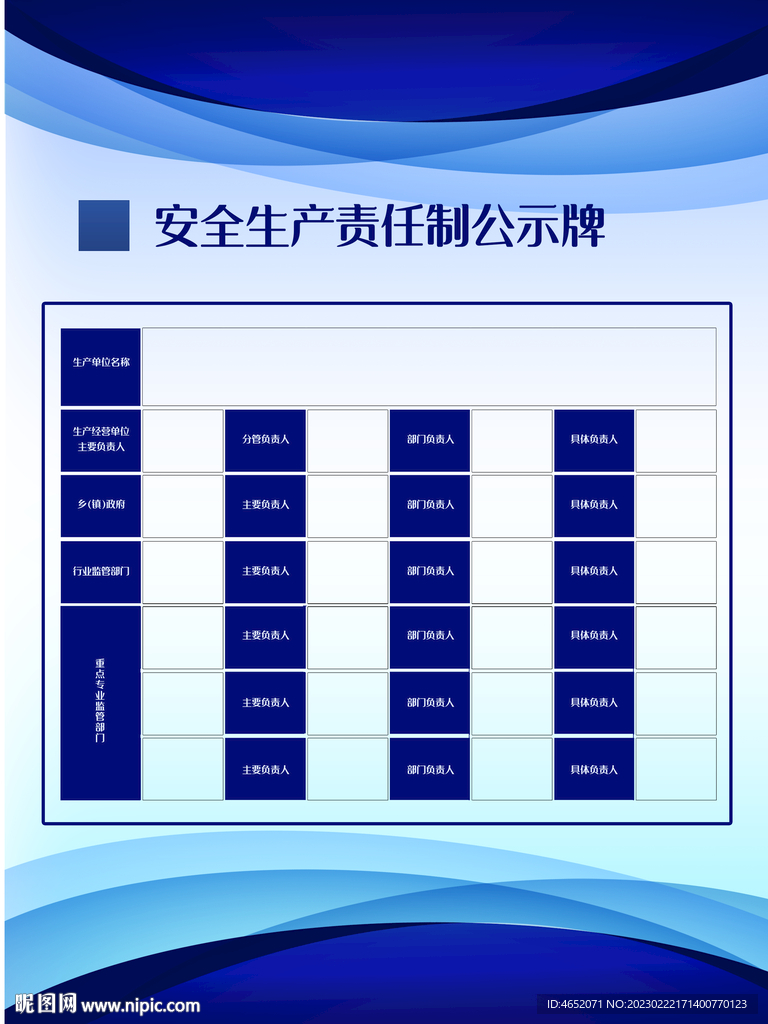 安全生产责任制公示牌

| 生产单位名称 | | | | | | | |
|---|---|---|---|---|---|---|---|
| 生产经营单位主要负责人 | | 分管负责人 | | 部门负责人 | | 具体负责人 | |
| 乡(镇)政府 | | 主要负责人 | | 部门负责人 | | 具体负责人 | |
| 行业监管部门 | | 主要负责人 | | 部门负责人 | | 具体负责人 | |
| 重点专业监管部门 | | 主要负责人 | | 部门负责人 | | 具体负责人 | |
| | | 主要负责人 | | 部门负责人 | | 具体负责人 | |
| | | 主要负责人 | | 部门负责人 | | 具体负责人 | |

昵图网 www.nipic.com
ID:4652071 NO:20230222171400770123